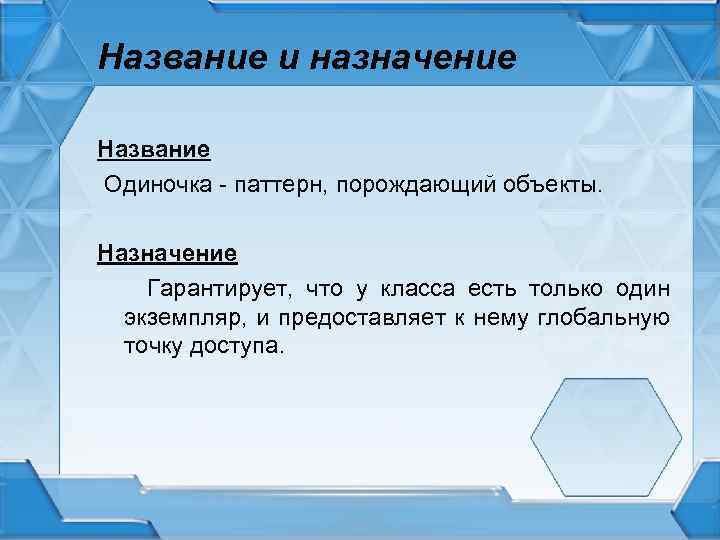 Название и назначение

Название

Одиночка - паттерн, порождающий объекты.

Назначение

Гарантирует, что у класса есть только один экземпляр, и предоставляет к нему глобальную точку доступа.